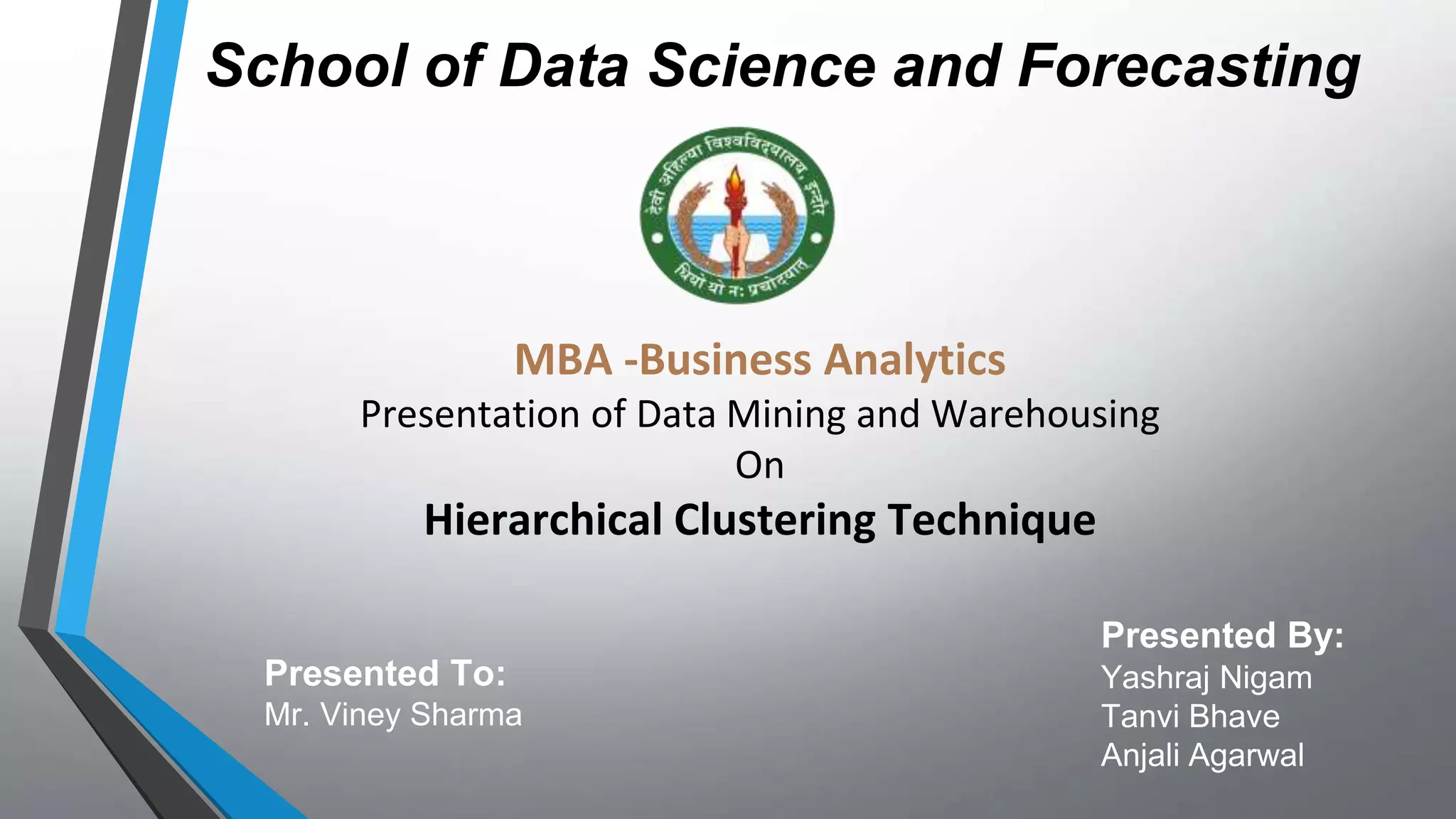 School of Data Science and Forecasting

देवी अहिल्या विश्वविद्यालय, इन्दौर

धियो यो नः प्रचोदयात्

MBA -Business Analytics

Presentation of Data Mining and Warehousing

On

Hierarchical Clustering Technique

Presented To:
Mr. Viney Sharma

Presented By:
Yashraj Nigam
Tanvi Bhave
Anjali Agarwal